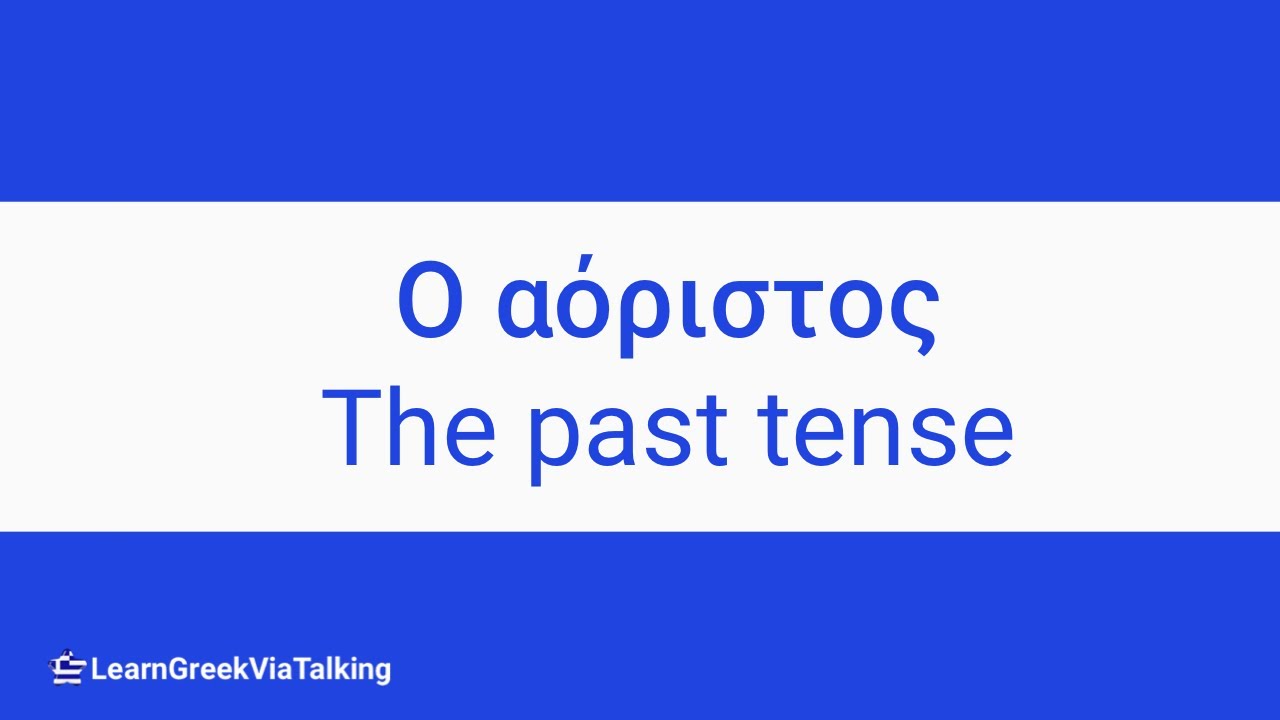 Ο αόριστος
The past tense

LearnGreekViaTalking